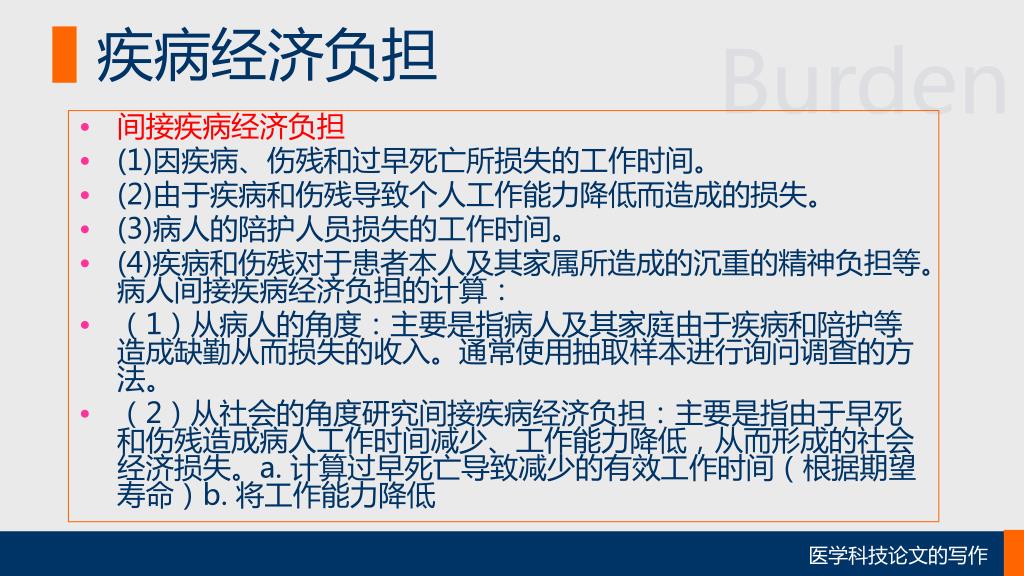 疾病经济负担

Burden

- 间接疾病经济负担
- (1)因疾病、伤残和过早死亡所损失的工作时间。
- (2)由于疾病和伤残导致个人工作能力降低而造成的损失。
- (3)病人的陪护人员损失的工作时间。
- (4)疾病和伤残对于患者本人及其家属所造成的沉重的精神负担等。病人间接疾病经济负担的计算：
- （1）从病人的角度：主要是指病人及其家庭由于疾病和陪护等造成缺勤从而损失的收入。通常使用抽取样本进行询问调查的方法。
- （2）从社会的角度研究间接疾病经济负担：主要是指由于早死和伤残造成病人工作时间减少、工作能力降低，从而形成的社会经济损失。a. 计算过早死亡导致减少的有效工作时间（根据期望寿命）b. 将工作能力降低

医学科技论文的写作